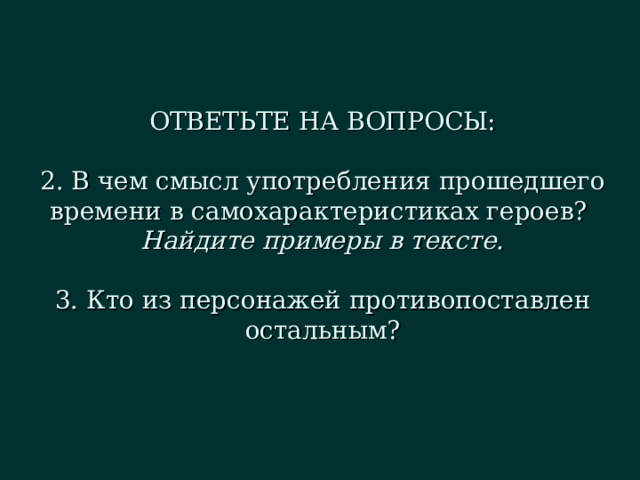 ОТВЕТЬТЕ НА ВОПРОСЫ:

2. В чем смысл употребления прошедшего времени в самохарактеристиках героев? Найдите примеры в тексте.

3. Кто из персонажей противопоставлен остальным?